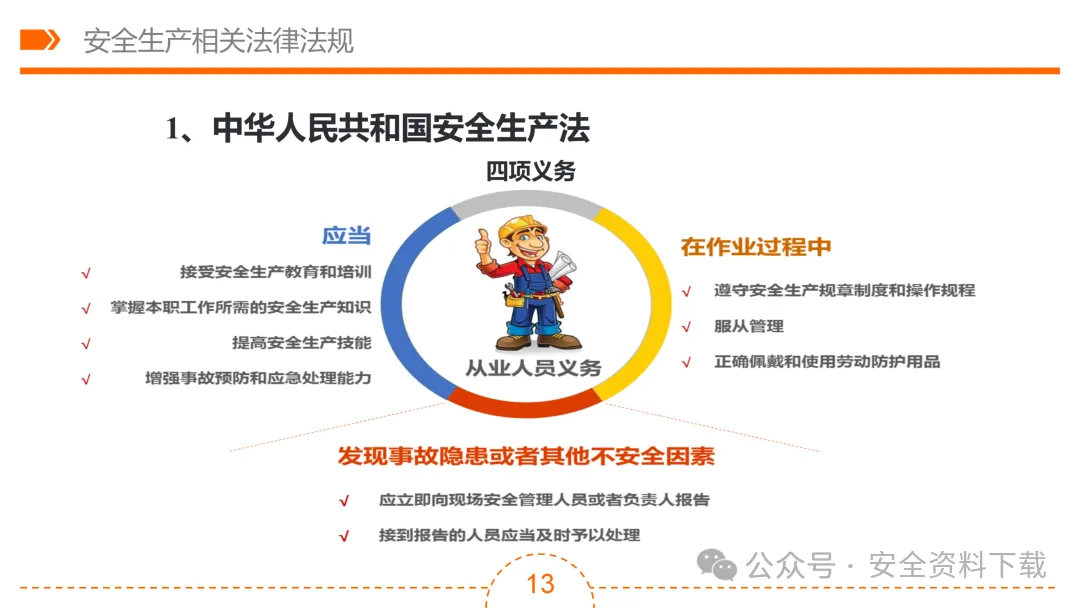 安全生产相关法律法规

1、中华人民共和国安全生产法

四项义务

应当

√ 接受安全生产教育和培训

√ 掌握本职工作所需的安全生产知识

√ 提高安全生产技能

√ 增强事故预防和应急处理能力

从业人员义务

在作业过程中

√ 遵守安全生产规章制度和操作规程

√ 服从管理

√ 正确佩戴和使用劳动防护用品

发现事故隐患或者其他不安全因素

√ 应立即向现场安全管理人员或者负责人报告

√ 接到报告的人员应当及时予以处理

公众号 · 安全资料下载

13